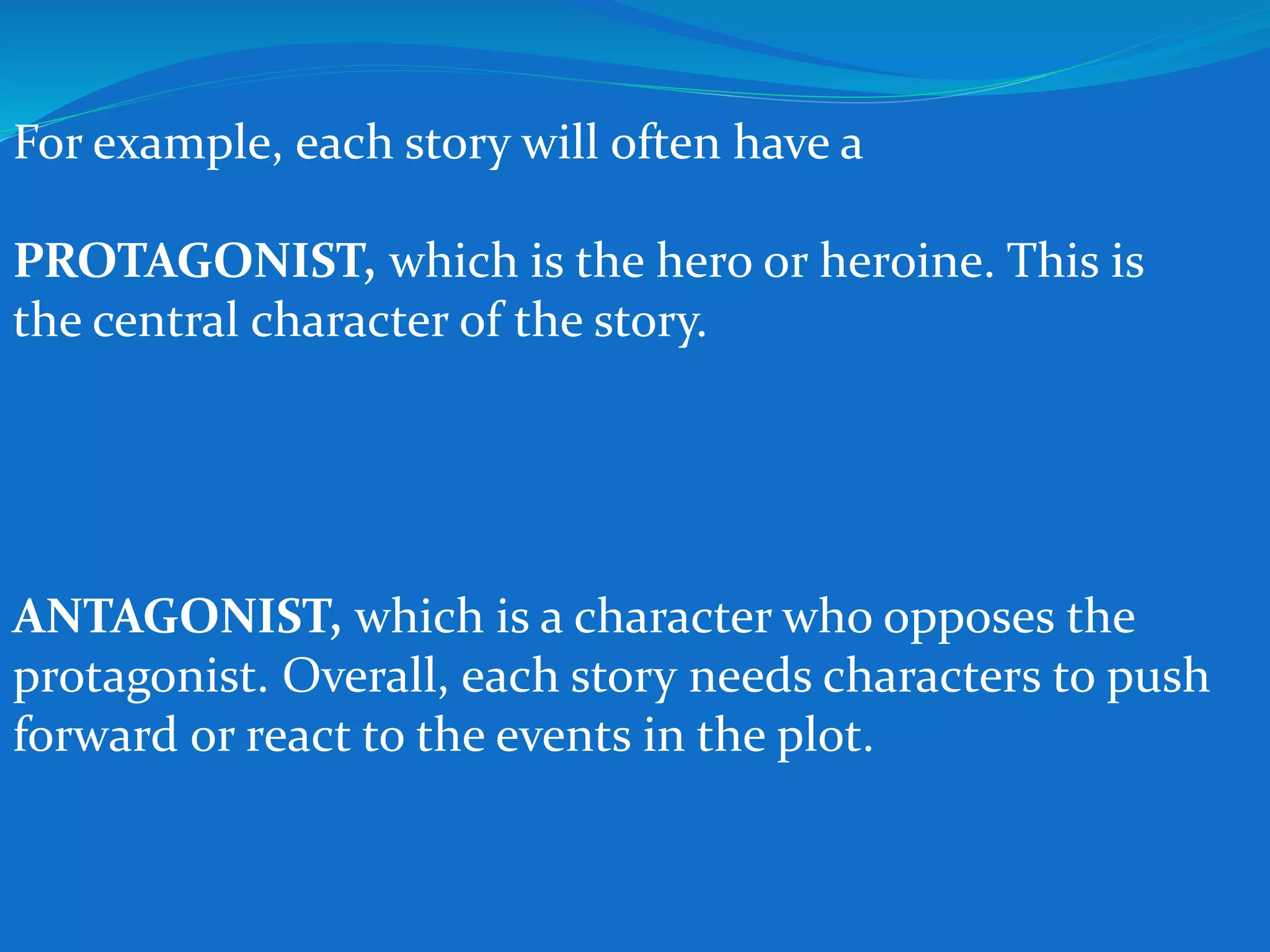 For example, each story will often have a

PROTAGONIST, which is the hero or heroine. This is the central character of the story.

ANTAGONIST, which is a character who opposes the protagonist. Overall, each story needs characters to push forward or react to the events in the plot.